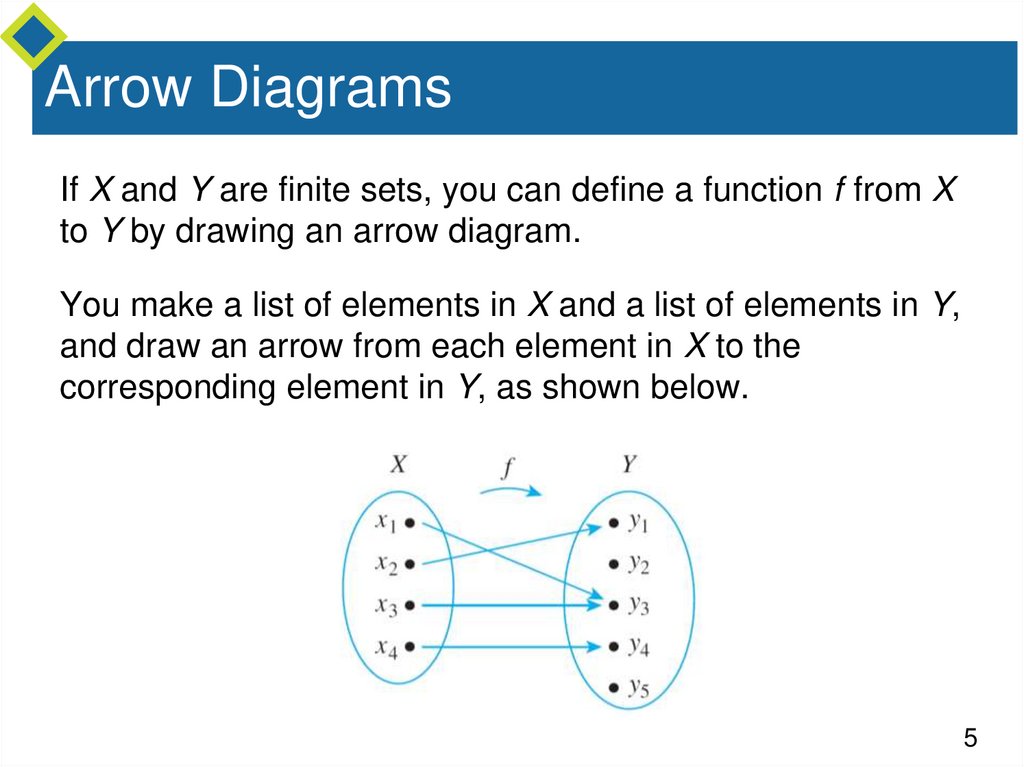 Arrow Diagrams

If $X$ and $Y$ are finite sets, you can define a function $f$ from $X$ to $Y$ by drawing an arrow diagram.

You make a list of elements in $X$ and a list of elements in $Y$, and draw an arrow from each element in $X$ to the corresponding element in $Y$, as shown below.

$X$ $f$ $Y$

$x_1$ $x_2$ $x_3$ $x_4$

$y_1$ $y_2$ $y_3$ $y_4$ $y_5$

5